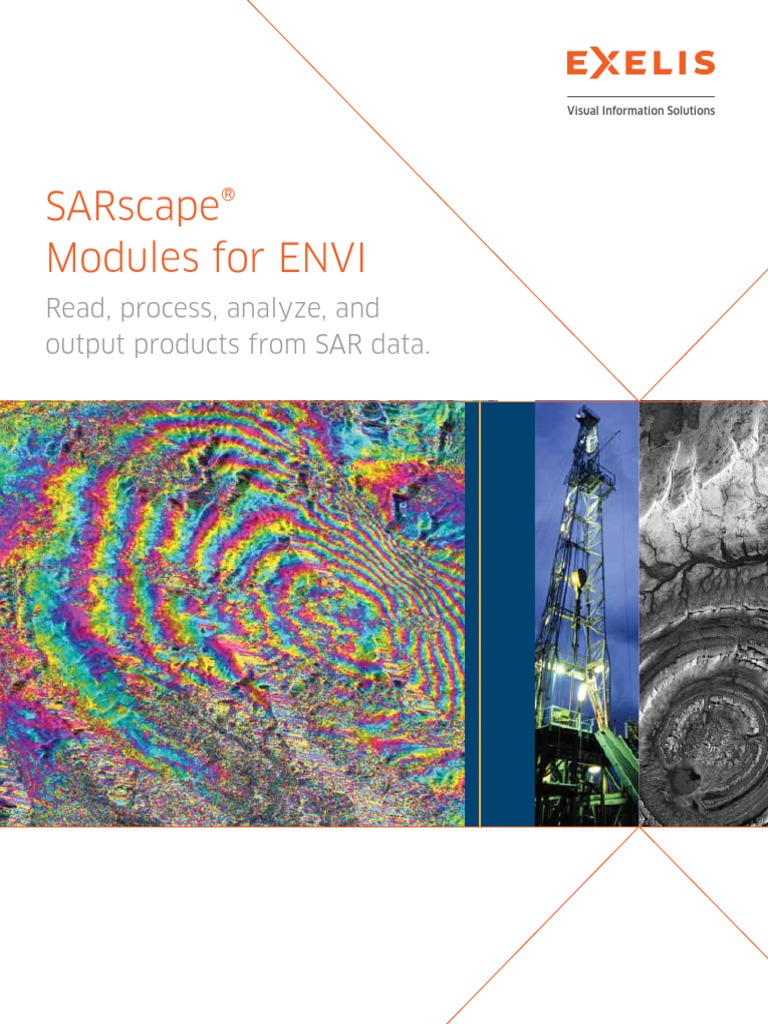 EXELIS
Visual Information Solutions

SARscape®
Modules for ENVI

Read, process, analyze, and output products from SAR data.